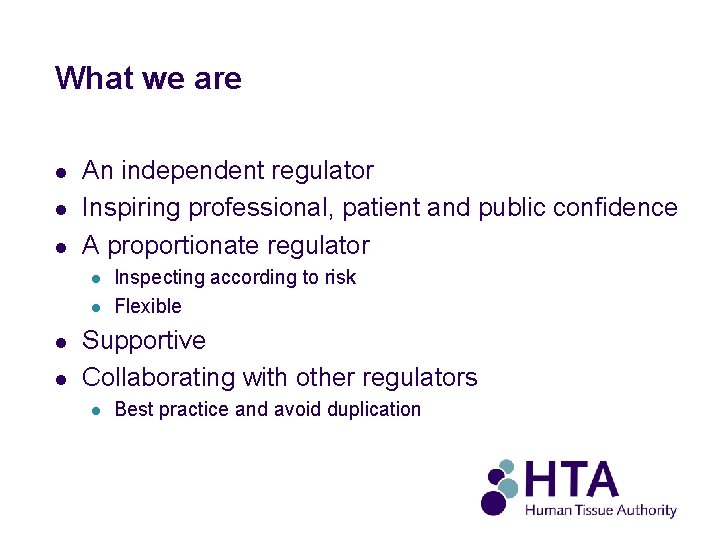 What we are

- An independent regulator
- Inspiring professional, patient and public confidence
- A proportionate regulator
  - Inspecting according to risk
  - Flexible
- Supportive
- Collaborating with other regulators
  - Best practice and avoid duplication

HTA
Human Tissue Authority